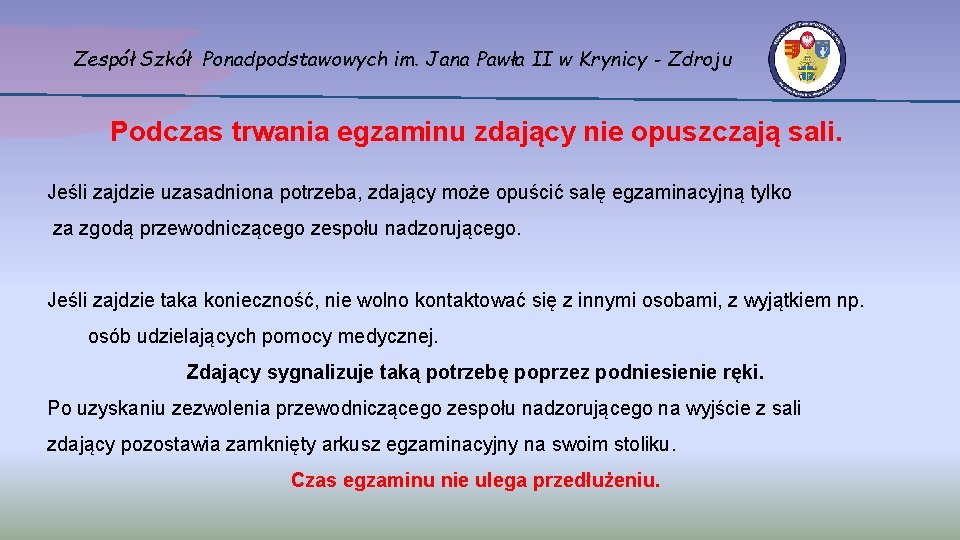 Zespół Szkół Ponadpodstawowych im. Jana Pawła II w Krynicy - Zdroju

Podczas trwania egzaminu zdający nie opuszczają sali.

Jeśli zajdzie uzasadniona potrzeba, zdający może opuścić salę egzaminacyjną tylko za zgodą przewodniczącego zespołu nadzorującego.

Jeśli zajdzie taka konieczność, nie wolno kontaktować się z innymi osobami, z wyjątkiem np. osób udzielających pomocy medycznej.

Zdający sygnalizuje taką potrzebę poprzez podniesienie ręki.

Po uzyskaniu zezwolenia przewodniczącego zespołu nadzorującego na wyjście z sali zdający pozostawia zamknięty arkusz egzaminacyjny na swoim stoliku.

Czas egzaminu nie ulega przedłużeniu.